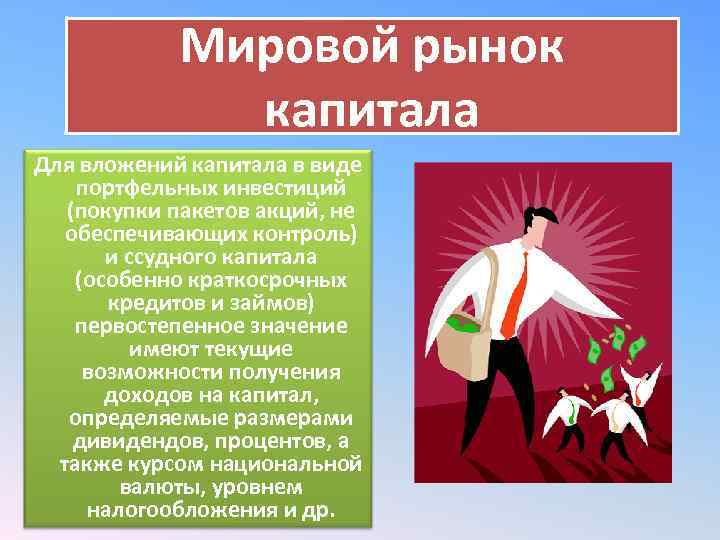 Мировой рынок капитала

Для вложений капитала в виде портфельных инвестиций (покупки пакетов акций, не обеспечивающих контроль) и ссудного капитала (особенно краткосрочных кредитов и займов) первостепенное значение имеют текущие возможности получения доходов на капитал, определяемые размерами дивидендов, процентов, а также курсом национальной валюты, уровнем налогообложения и др.